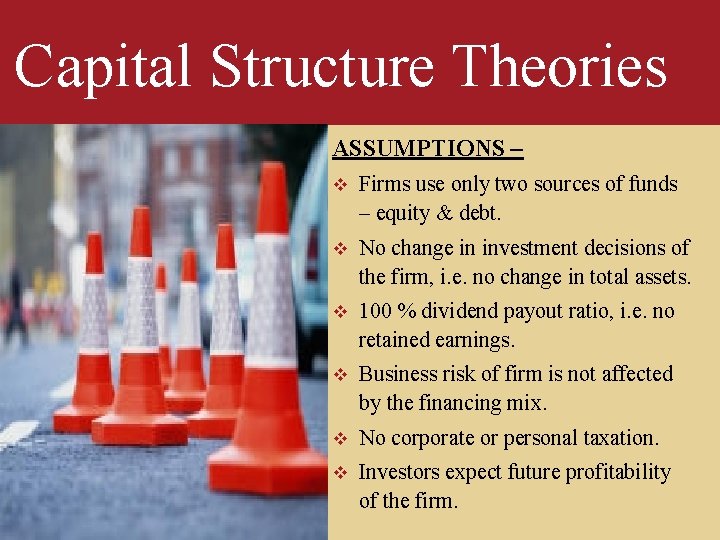 Capital Structure Theories

ASSUMPTIONS –

❖ Firms use only two sources of funds – equity & debt.
❖ No change in investment decisions of the firm, i.e. no change in total assets.
❖ 100 % dividend payout ratio, i.e. no retained earnings.
❖ Business risk of firm is not affected by the financing mix.
❖ No corporate or personal taxation.
❖ Investors expect future profitability of the firm.